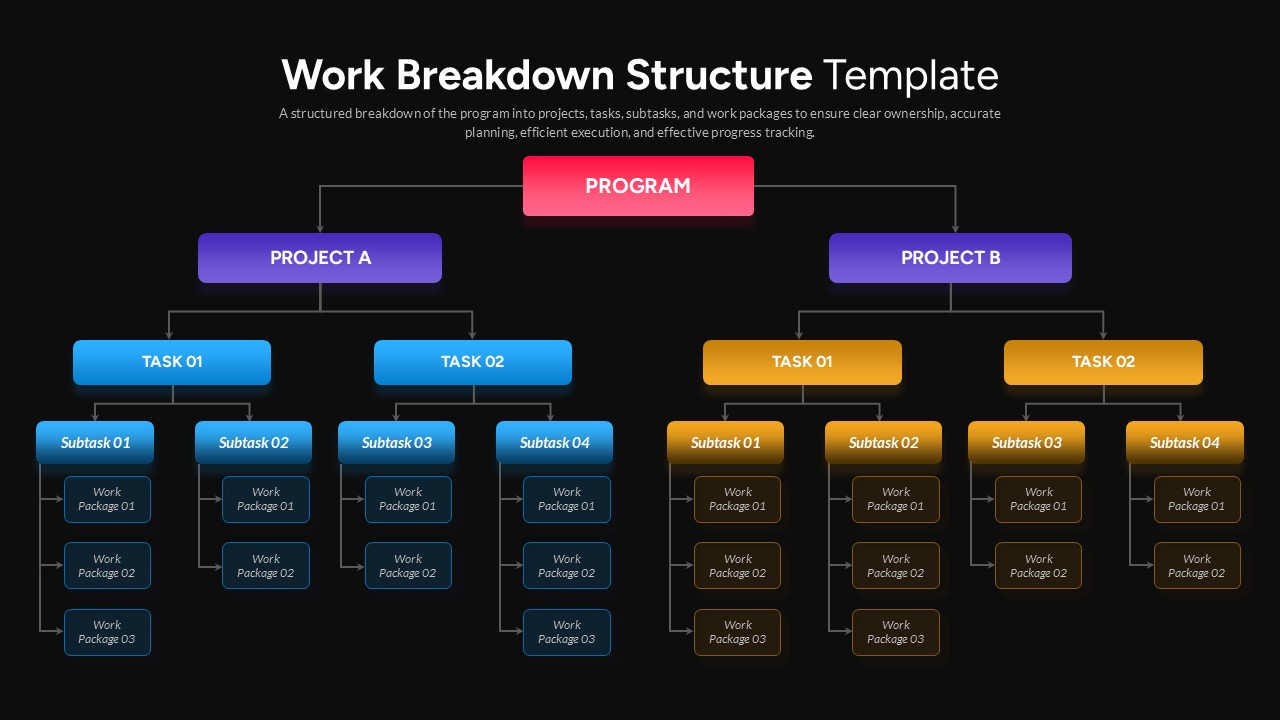 Work Breakdown Structure Template

A structured breakdown of the program into projects, tasks, subtasks, and work packages to ensure clear ownership, accurate planning, efficient execution, and effective progress tracking.

PROGRAM

PROJECT A

TASK 01

Subtask 01

Work Package 01

Work Package 02

Work Package 03

Subtask 02

Work Package 01

Work Package 02

TASK 02

Subtask 03

Work Package 01

Work Package 02

Subtask 04

Work Package 01

Work Package 02

Work Package 03

PROJECT B

TASK 01

Subtask 01

Work Package 01

Work Package 02

Work Package 03

Subtask 02

Work Package 01

Work Package 02

Work Package 03

TASK 02

Subtask 03

Work Package 01

Work Package 02

Subtask 04

Work Package 01

Work Package 02